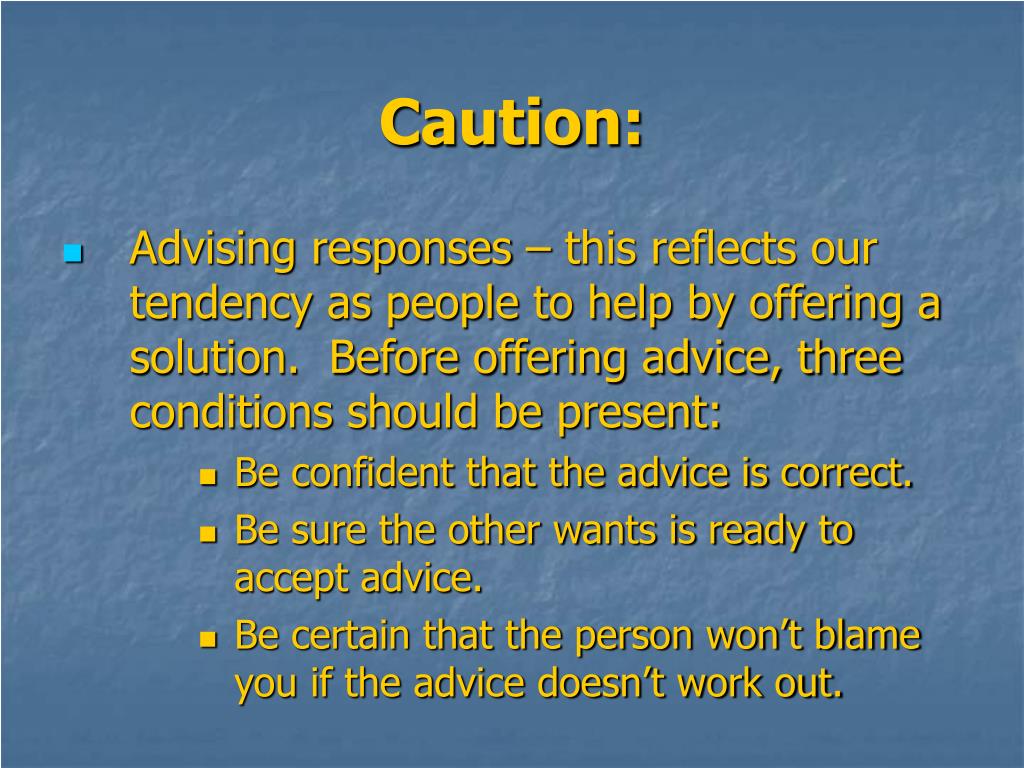 Caution:

Advising responses – this reflects our tendency as people to help by offering a solution.  Before offering advice, three conditions should be present:

Be confident that the advice is correct.

Be sure the other wants is ready to accept advice.

Be certain that the person won't blame you if the advice doesn't work out.